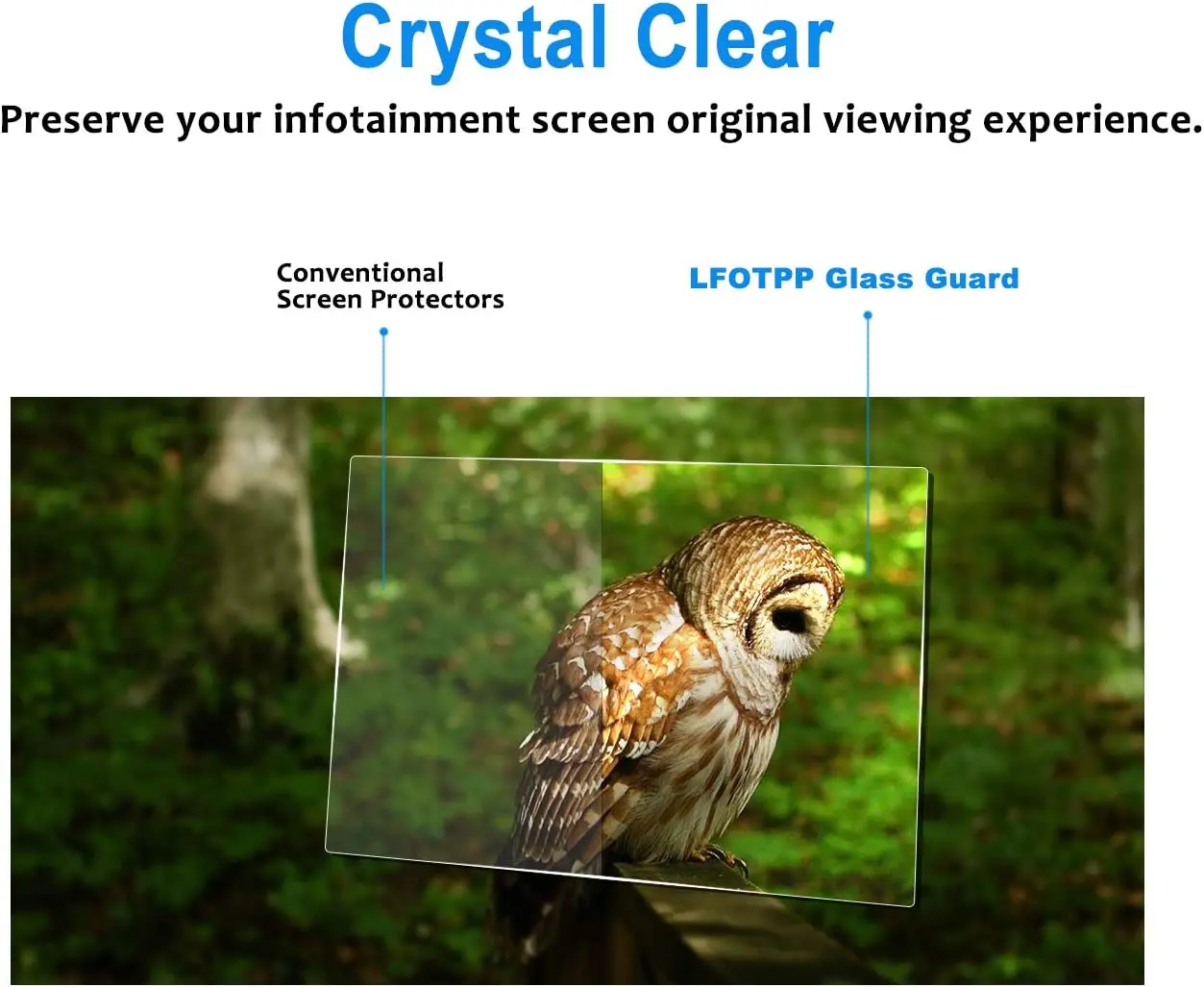 Crystal Clear

Preserve your infotainment screen original viewing experience.

Conventional Screen Protectors

LFOTPP Glass Guard